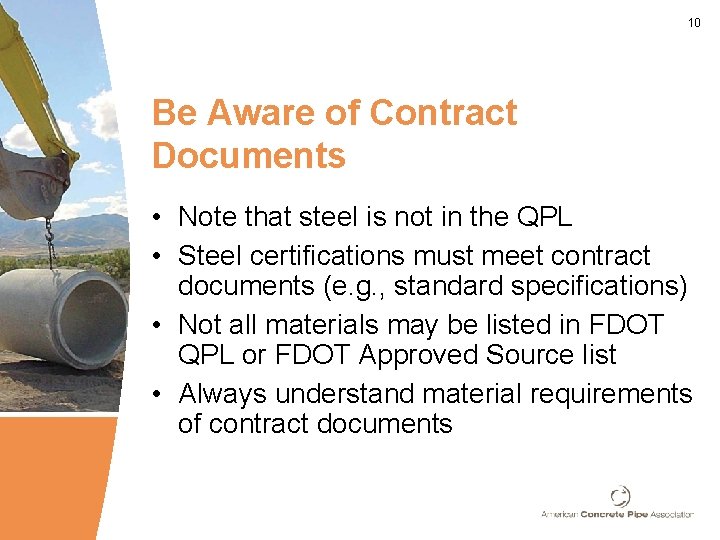 10

Be Aware of Contract Documents

• Note that steel is not in the QPL
• Steel certifications must meet contract documents (e.g., standard specifications)
• Not all materials may be listed in FDOT QPL or FDOT Approved Source list
• Always understand material requirements of contract documents

American Concrete Pipe Association